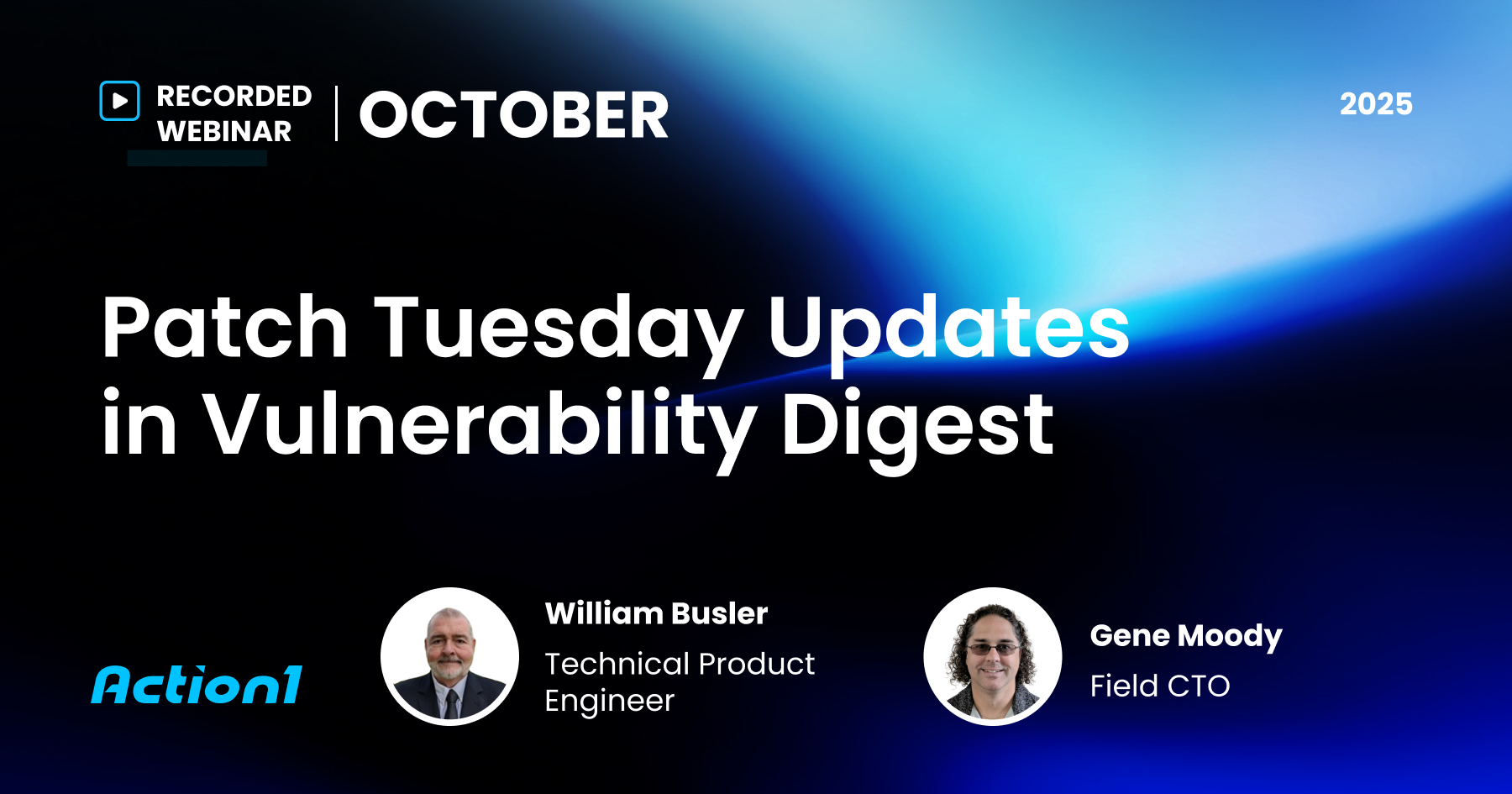 RECORDED WEBINAR | OCTOBER

2025

Patch Tuesday Updates in Vulnerability Digest

Action1

William Busler
Technical Product Engineer

Gene Moody
Field CTO